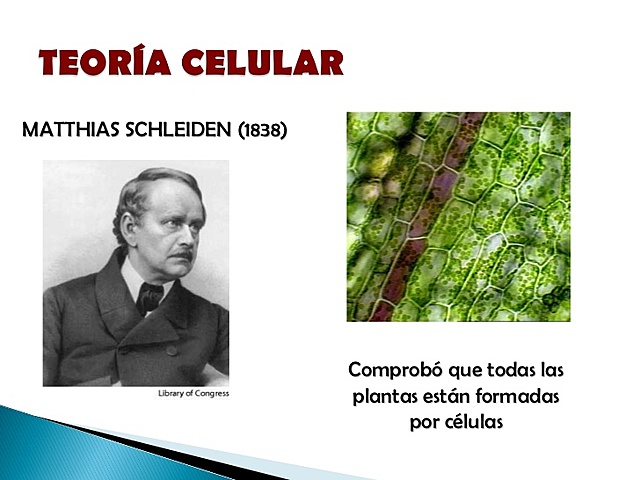 TEORÍA CELULAR

MATTHIAS SCHLEIDEN (1838)

Library of Congress

Comprobó que todas las plantas están formadas por células